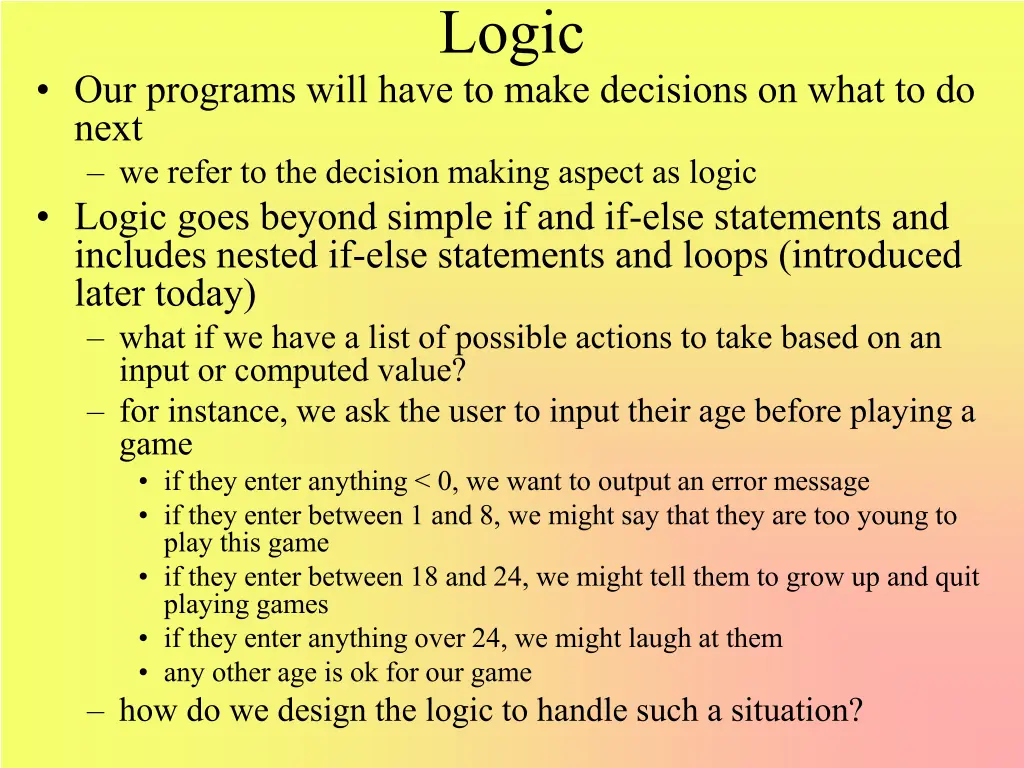 Logic

• Our programs will have to make decisions on what to do next
  – we refer to the decision making aspect as logic
• Logic goes beyond simple if and if-else statements and includes nested if-else statements and loops (introduced later today)
  – what if we have a list of possible actions to take based on an input or computed value?
  – for instance, we ask the user to input their age before playing a game
    • if they enter anything < 0, we want to output an error message
    • if they enter between 1 and 8, we might say that they are too young to play this game
    • if they enter between 18 and 24, we might tell them to grow up and quit playing games
    • if they enter anything over 24, we might laugh at them
    • any other age is ok for our game
  – how do we design the logic to handle such a situation?